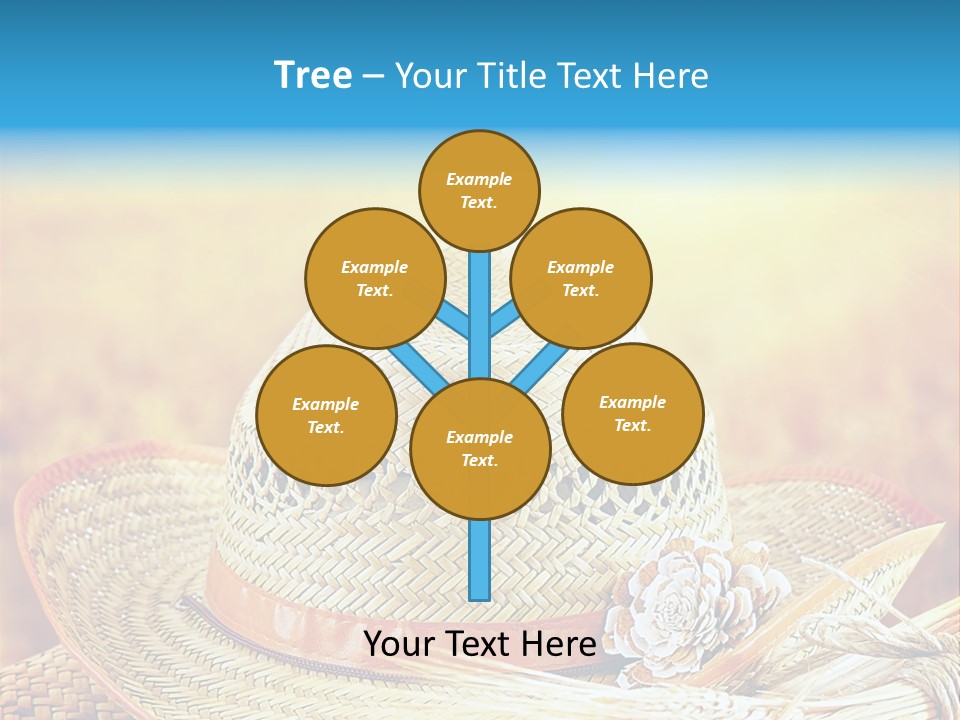 Tree – Your Title Text Here

Example Text.

Example Text.

Example Text.

Example Text.

Example Text.

Example Text.

Your Text Here